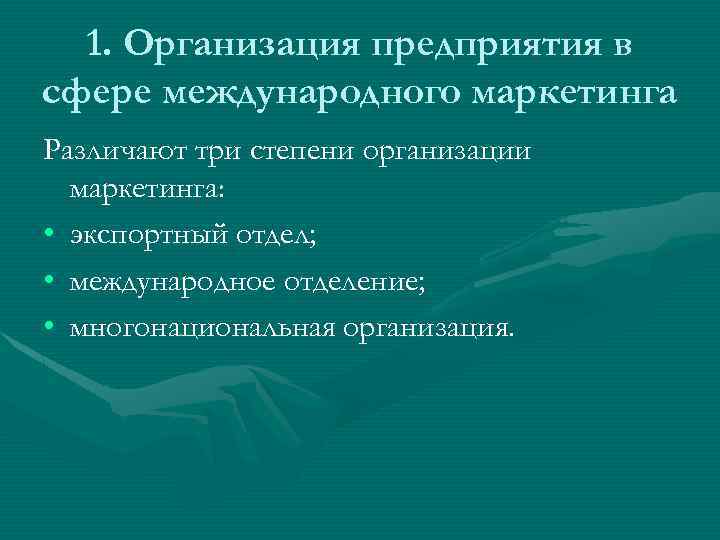 1. Организация предприятия в сфере международного маркетинга

Различают три степени организации маркетинга:

• экспортный отдел;
• международное отделение;
• многонациональная организация.